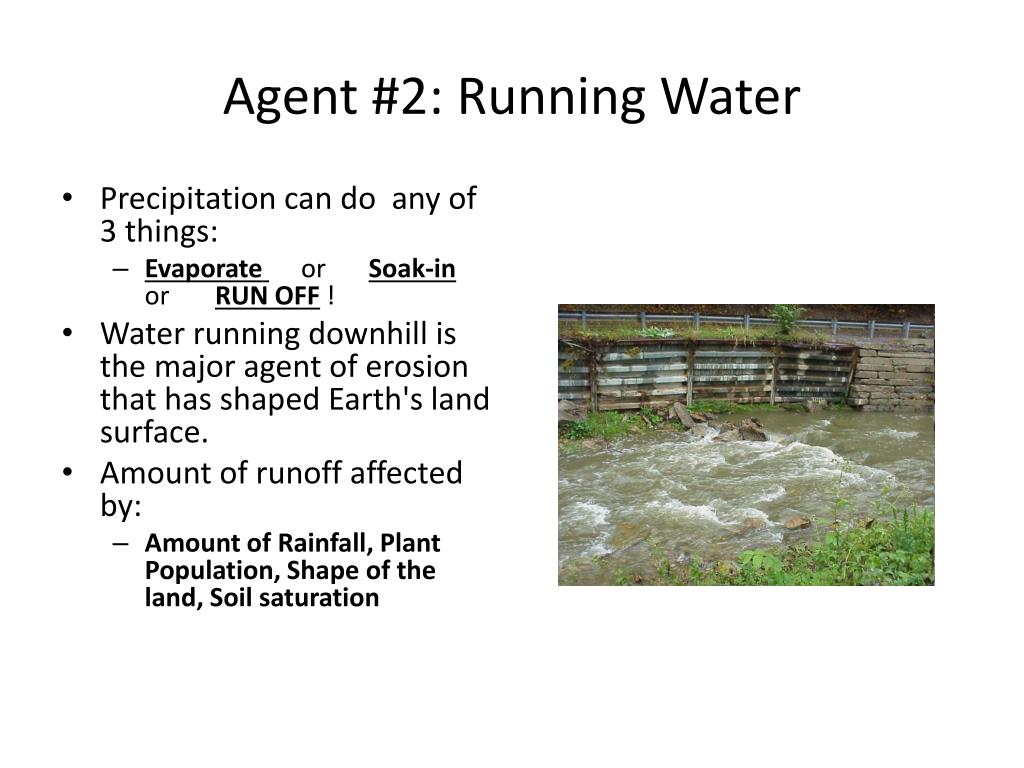 Agent #2: Running Water

• Precipitation can do any of 3 things:
  – Evaporate or Soak-in or RUN OFF !
• Water running downhill is the major agent of erosion that has shaped Earth's land surface.
• Amount of runoff affected by:
  – Amount of Rainfall, Plant Population, Shape of the land, Soil saturation